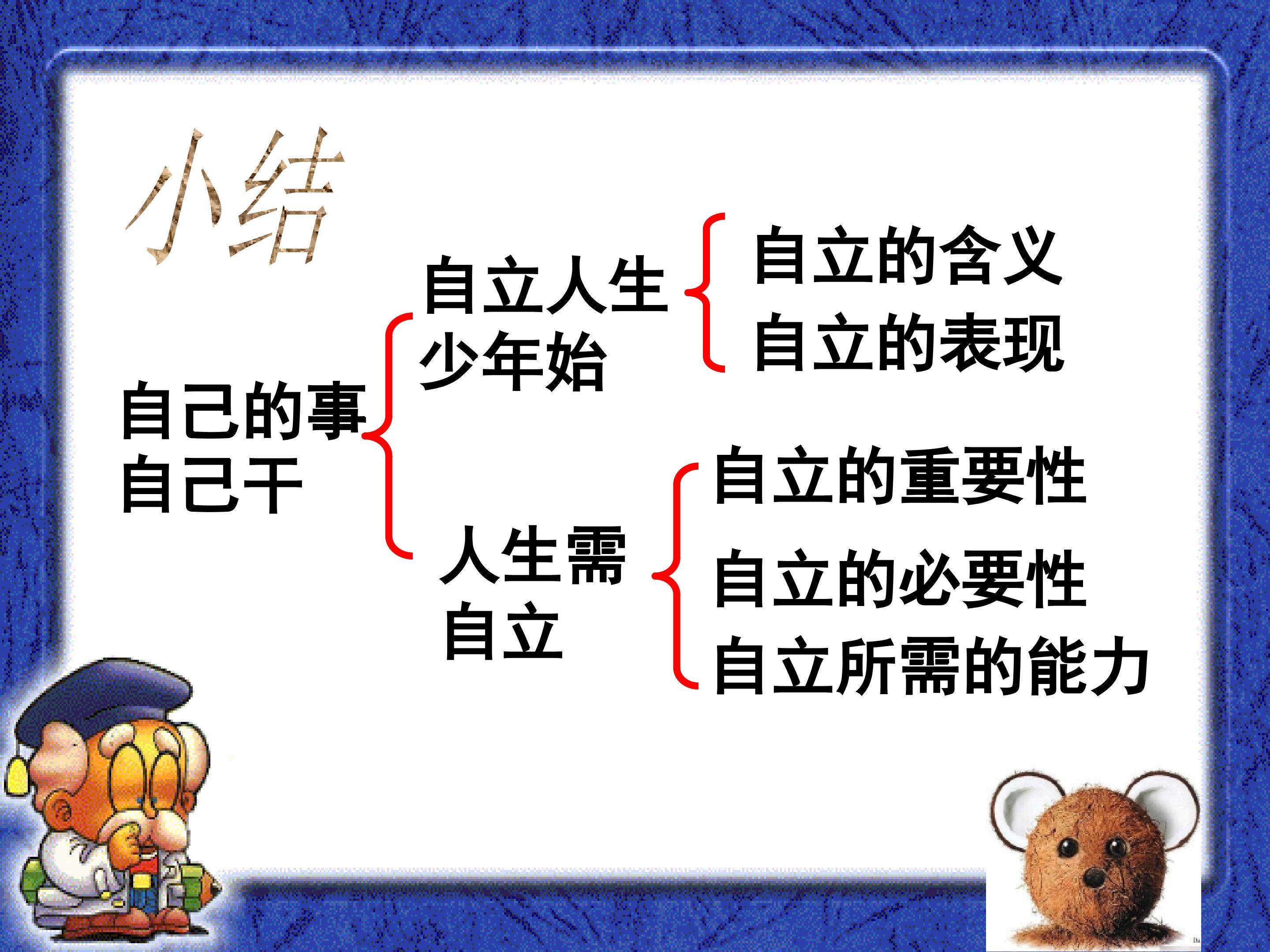 小结

自己的事自己干

自立人生少年始

自立的含义

自立的表现

人生需自立

自立的重要性

自立的必要性

自立所需的能力